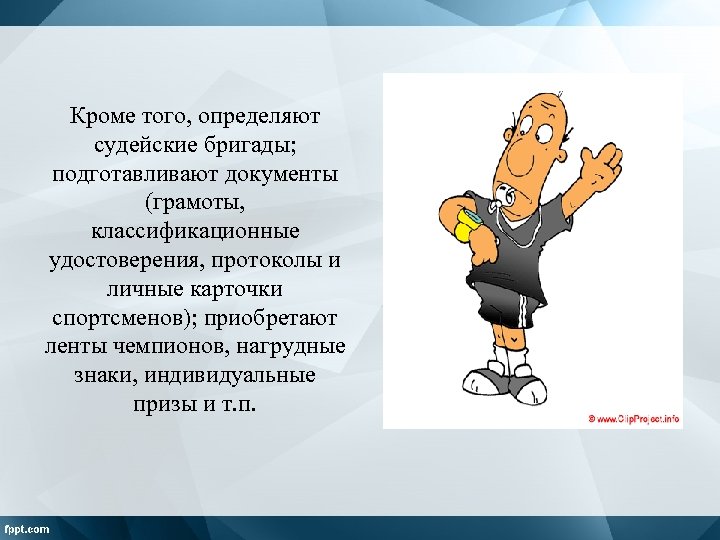 Кроме того, определяют судейские бригады; подготавливают документы (грамоты, классификационные удостоверения, протоколы и личные карточки спортсменов); приобретают ленты чемпионов, нагрудные знаки, индивидуальные призы и т.п.

© www.ClipProject.info

fppt.com